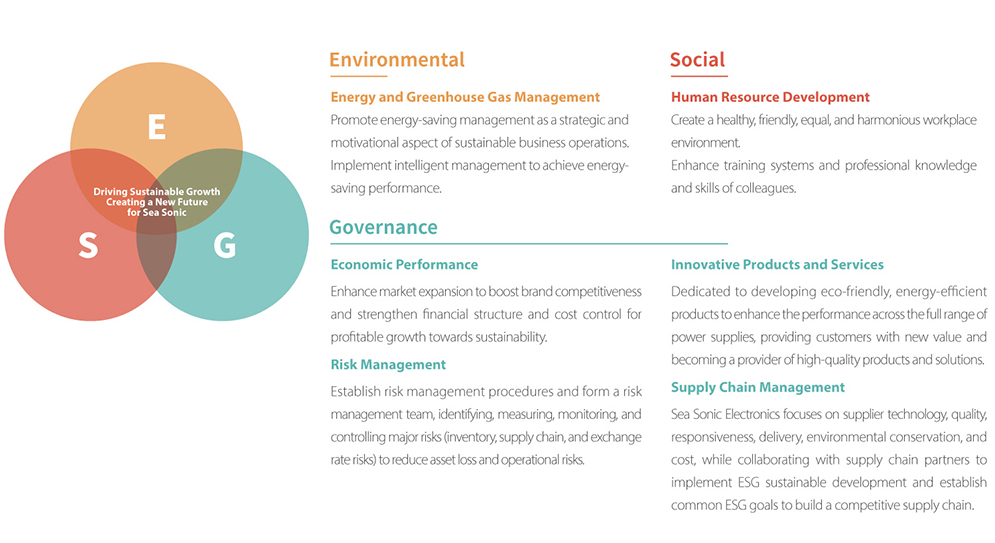 E

S

G

Driving Sustainable Growth Creating a New Future for Sea Sonic

Environmental

Energy and Greenhouse Gas Management

Promote energy-saving management as a strategic and motivational aspect of sustainable business operations. Implement intelligent management to achieve energy-saving performance.

Social

Human Resource Development

Create a healthy, friendly, equal, and harmonious workplace environment.

Enhance training systems and professional knowledge and skills of colleagues.

Governance

Economic Performance

Enhance market expansion to boost brand competitiveness and strengthen financial structure and cost control for profitable growth towards sustainability.

Risk Management

Establish risk management procedures and form a risk management team, identifying, measuring, monitoring, and controlling major risks (inventory, supply chain, and exchange rate risks) to reduce asset loss and operational risks.

Innovative Products and Services

Dedicated to developing eco-friendly, energy-efficient products to enhance the performance across the full range of power supplies, providing customers with new value and becoming a provider of high-quality products and solutions.

Supply Chain Management

Sea Sonic Electronics focuses on supplier technology, quality, responsiveness, delivery, environmental conservation, and cost, while collaborating with supply chain partners to implement ESG sustainable development and establish common ESG goals to build a competitive supply chain.